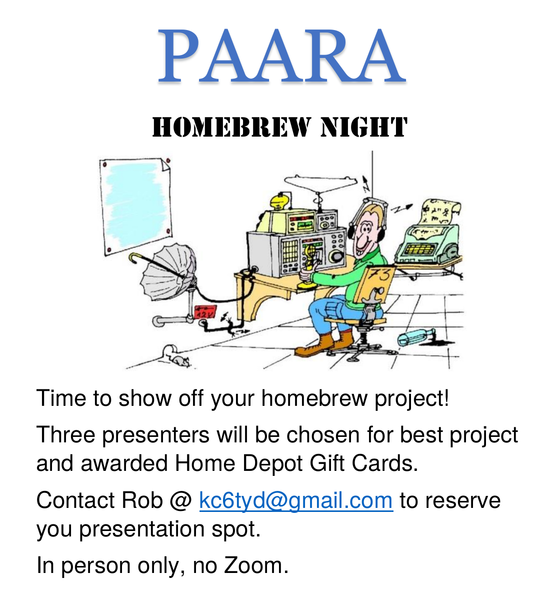 PAARA

HOMEBREW NIGHT

12V

73

Time to show off your homebrew project!

Three presenters will be chosen for best project and awarded Home Depot Gift Cards.

Contact Rob @ kc6tyd@gmail.com to reserve you presentation spot.

In person only, no Zoom.